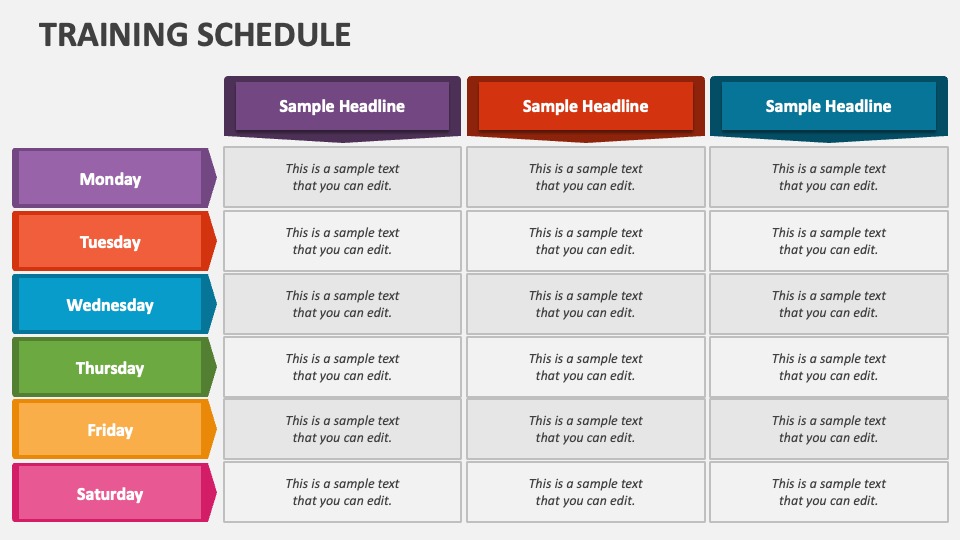 TRAINING SCHEDULE

| | Sample Headline | Sample Headline | Sample Headline |
|---|---|---|---|
| Monday | This is a sample text that you can edit. | This is a sample text that you can edit. | This is a sample text that you can edit. |
| Tuesday | This is a sample text that you can edit. | This is a sample text that you can edit. | This is a sample text that you can edit. |
| Wednesday | This is a sample text that you can edit. | This is a sample text that you can edit. | This is a sample text that you can edit. |
| Thursday | This is a sample text that you can edit. | This is a sample text that you can edit. | This is a sample text that you can edit. |
| Friday | This is a sample text that you can edit. | This is a sample text that you can edit. | This is a sample text that you can edit. |
| Saturday | This is a sample text that you can edit. | This is a sample text that you can edit. | This is a sample text that you can edit. |